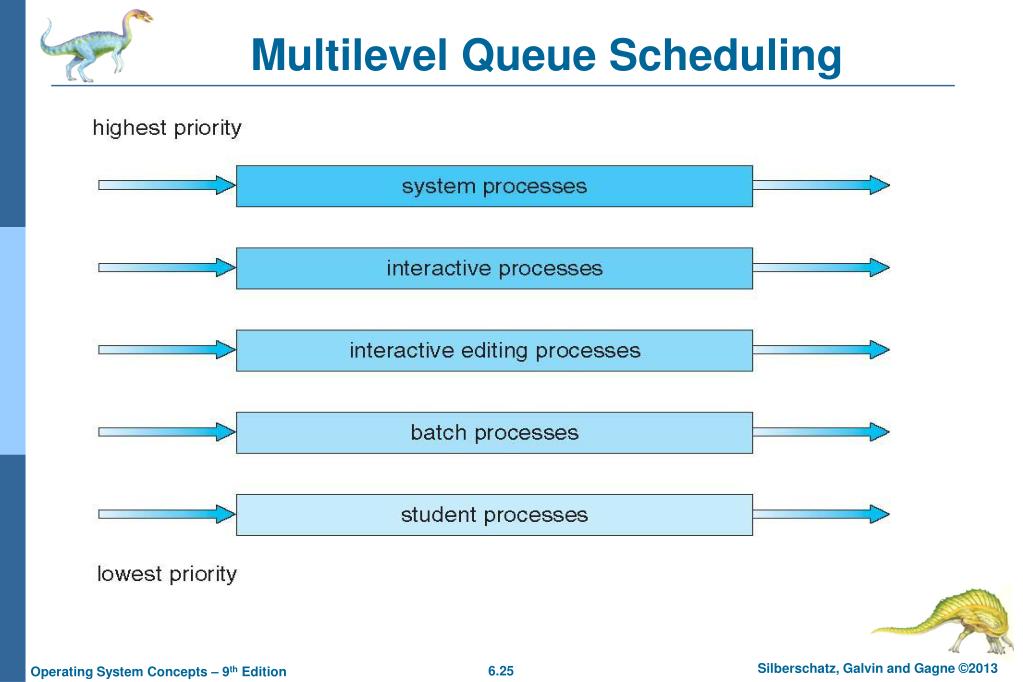 Multilevel Queue Scheduling

highest priority

system processes

interactive processes

interactive editing processes

batch processes

student processes

lowest priority

Operating System Concepts – 9th Edition

6.25

Silberschatz, Galvin and Gagne ©2013